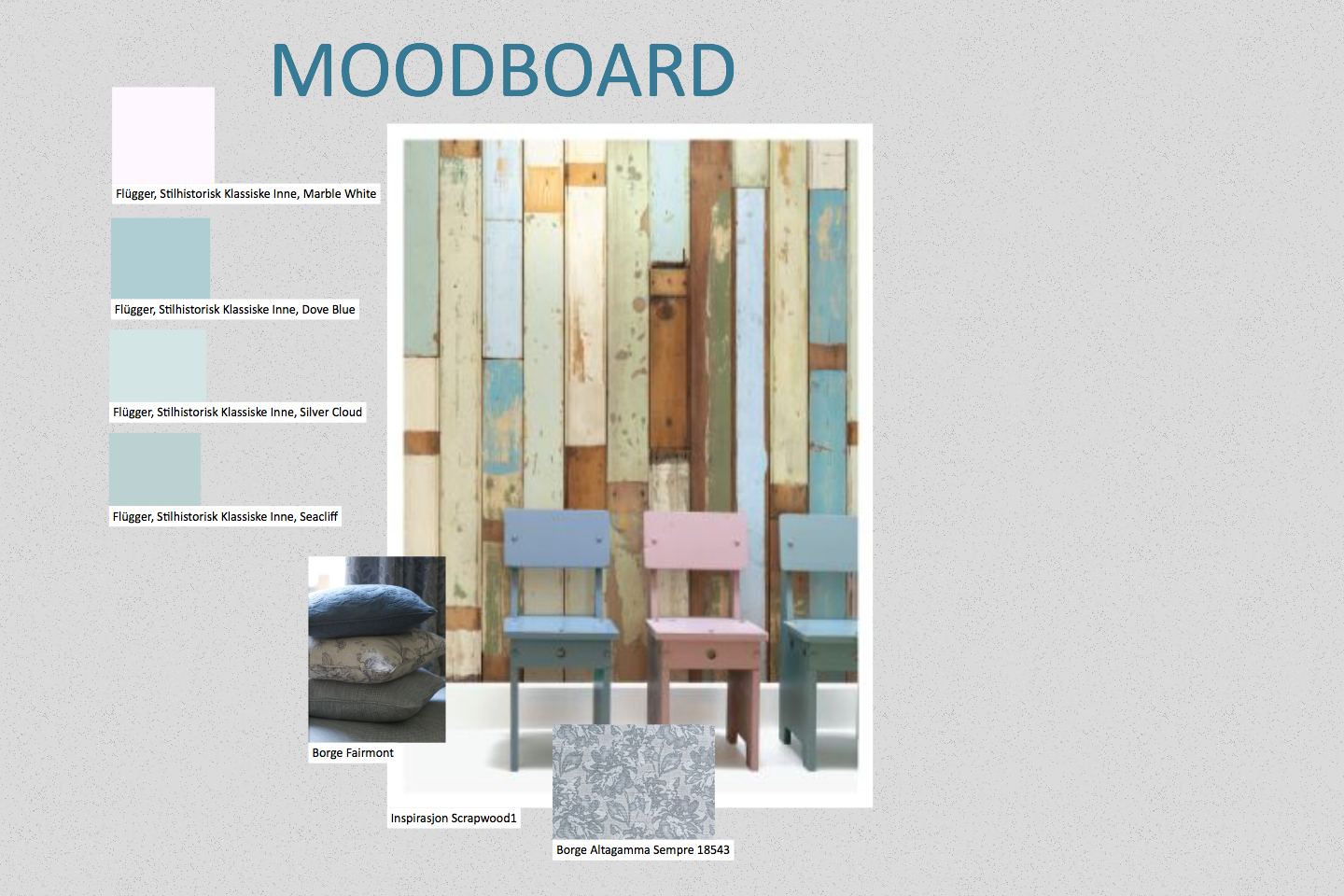 MOODBOARD

Flügger, Stilhistorisk Klassiske Inne, Marble White

Flügger, Stilhistorisk Klassiske Inne, Dove Blue

Flügger, Stilhistorisk Klassiske Inne, Silver Cloud

Flügger, Stilhistorisk Klassiske Inne, Seacliff

Borge Fairmont

Inspirasjon Scrapwood1

Borge Altagamma Sempre 18543